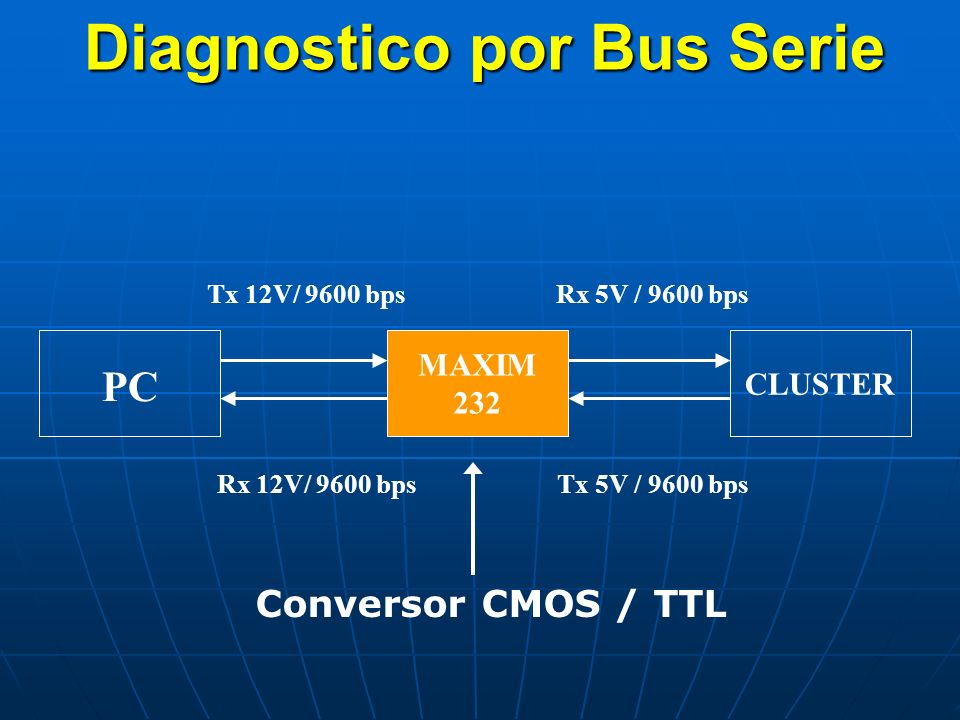 Diagnostico por Bus Serie

Tx 12V/ 9600 bps

Rx 5V / 9600 bps

PC

MAXIM 232

CLUSTER

Rx 12V/ 9600 bps

Tx 5V / 9600 bps

Conversor CMOS / TTL